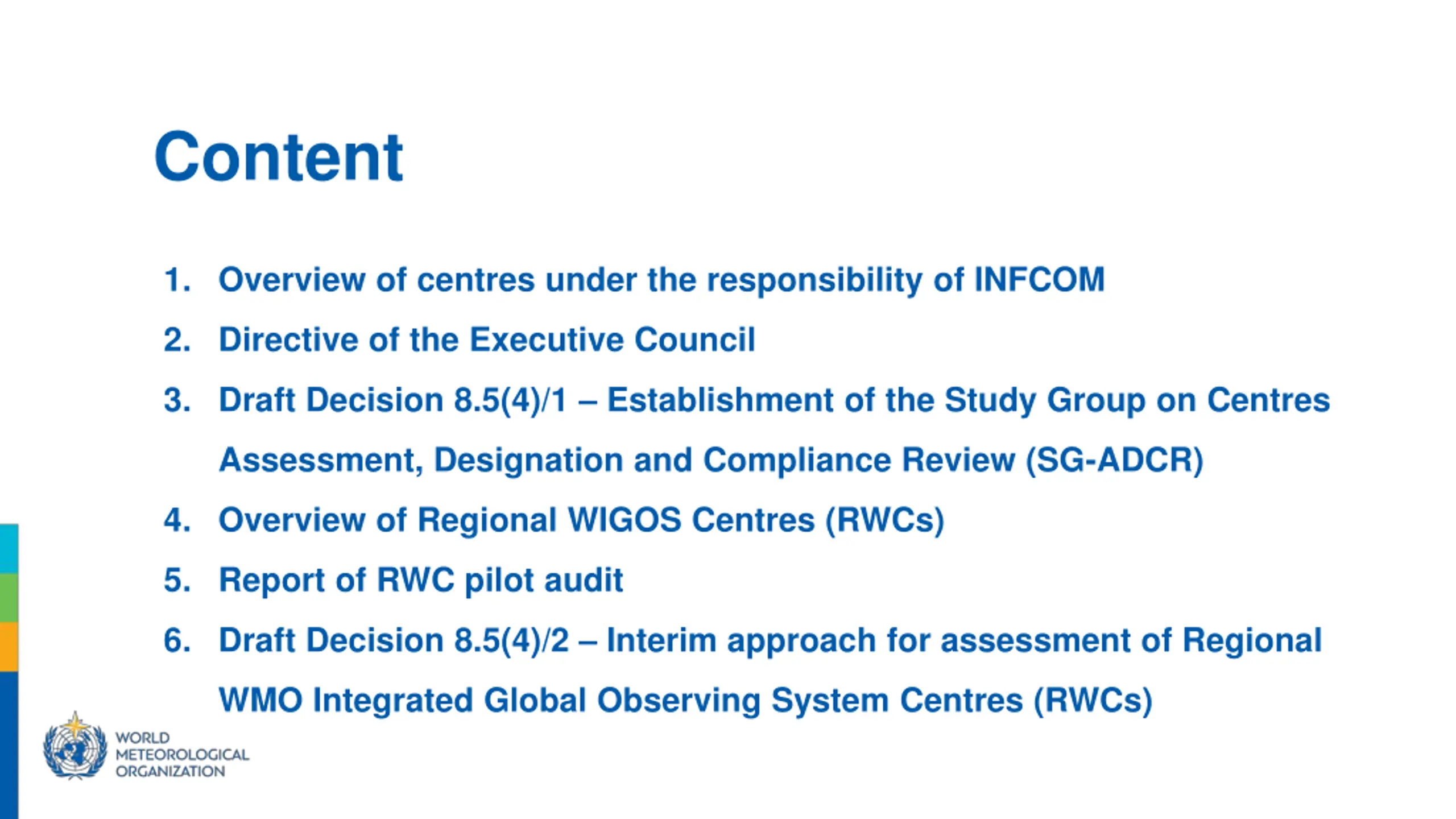 Content

1. Overview of centres under the responsibility of INFCOM
2. Directive of the Executive Council
3. Draft Decision 8.5(4)/1 – Establishment of the Study Group on Centres Assessment, Designation and Compliance Review (SG-ADCR)
4. Overview of Regional WIGOS Centres (RWCs)
5. Report of RWC pilot audit
6. Draft Decision 8.5(4)/2 – Interim approach for assessment of Regional WMO Integrated Global Observing System Centres (RWCs)

WORLD METEOROLOGICAL ORGANIZATION